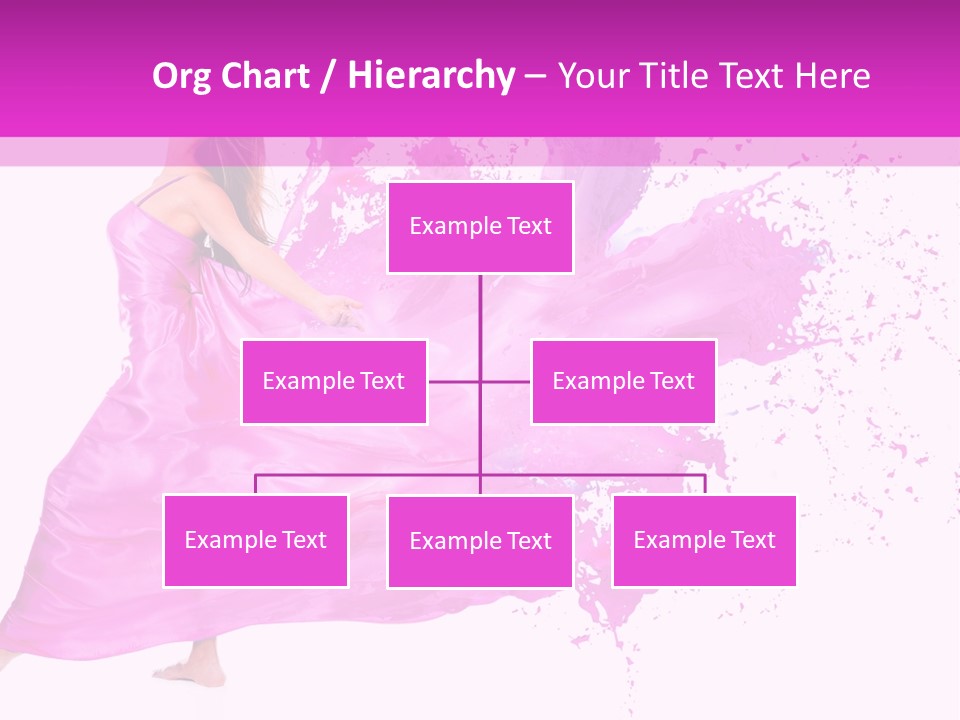 Org Chart / Hierarchy – Your Title Text Here

Example Text

Example Text

Example Text

Example Text

Example Text

Example Text